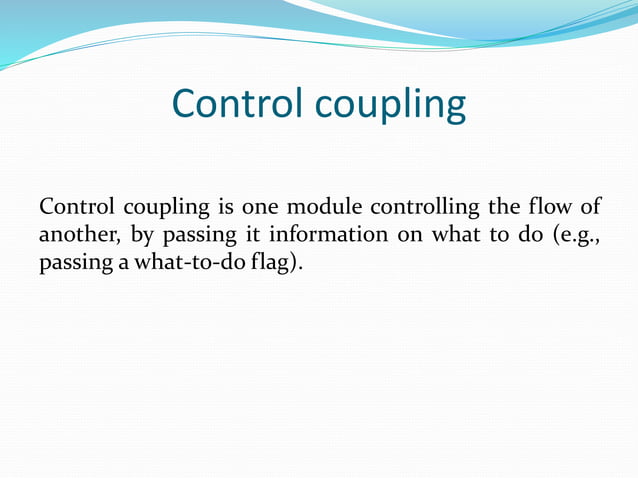 Control coupling

Control coupling is one module controlling the flow of another, by passing it information on what to do (e.g., passing a what-to-do flag).